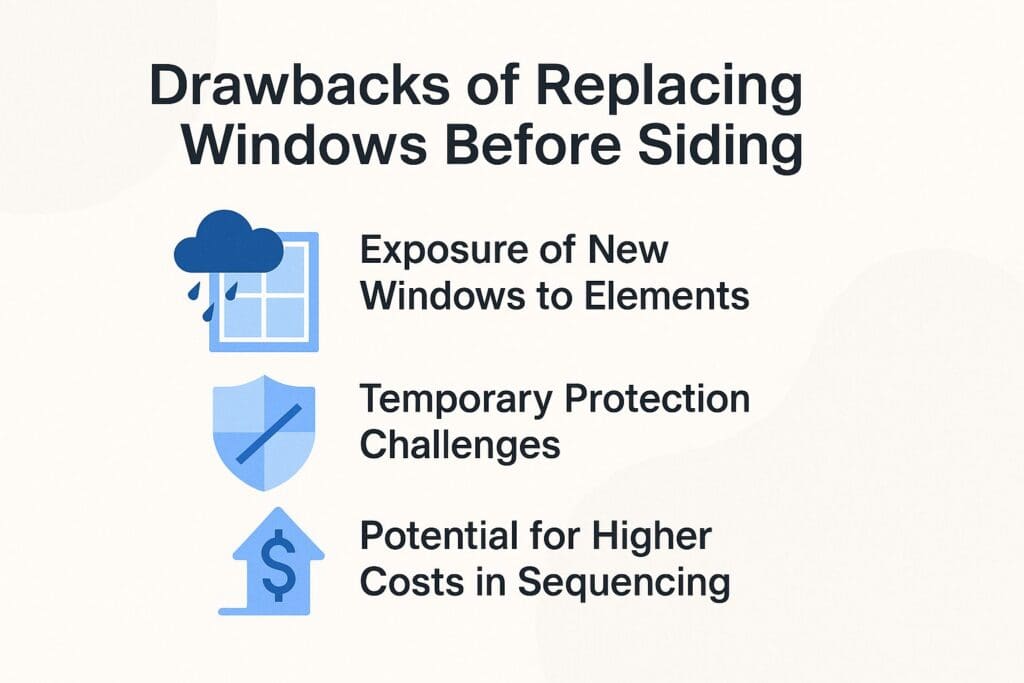 Drawbacks of Replacing Windows Before Siding

Exposure of New Windows to Elements

Temporary Protection Challenges

$

Potential for Higher Costs in Sequencing